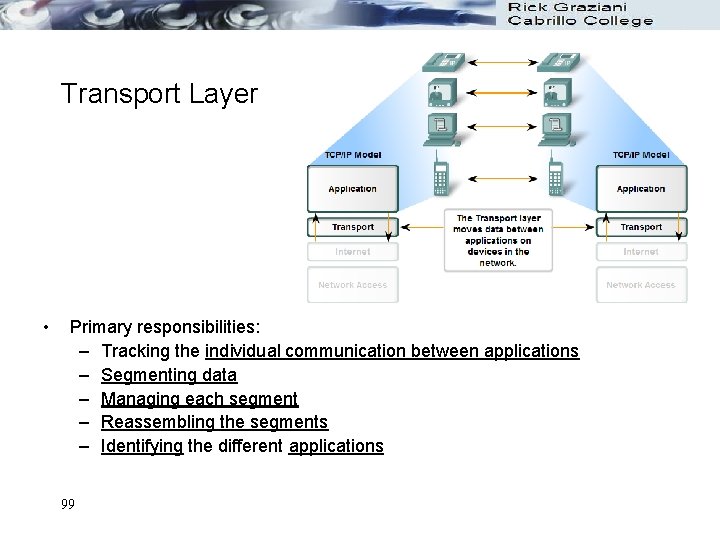 Rick Graziani
Cabrillo College

Transport Layer

TCP/IP Model

Application

Transport

Internet

Network Access

The Transport layer moves data between applications on devices in the network.

TCP/IP Model

Application

Transport

Internet

Network Access

• Primary responsibilities:
– Tracking the individual communication between applications
– Segmenting data
– Managing each segment
– Reassembling the segments
– Identifying the different applications

99